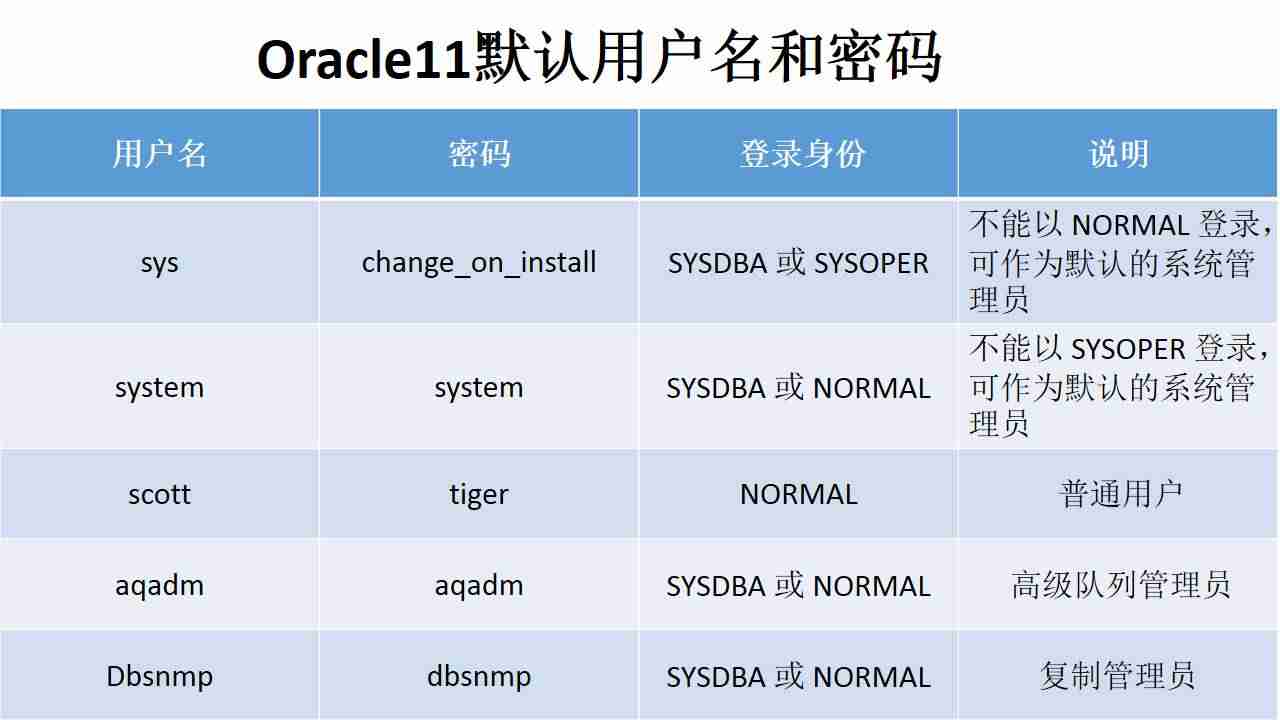 Oracle11默认用户名和密码

| 用户名 | 密码 | 登录身份 | 说明 |
|---|---|---|---|
| sys | change_on_install | SYSDBA 或 SYSOPER | 不能以 NORMAL 登录，可作为默认的系统管理员 |
| system | system | SYSDBA 或 NORMAL | 不能以 SYSOPER 登录，可作为默认的系统管理员 |
| scott | tiger | NORMAL | 普通用户 |
| aqadm | aqadm | SYSDBA 或 NORMAL | 高级队列管理员 |
| Dbsnmp | dbsnmp | SYSDBA 或 NORMAL | 复制管理员 |